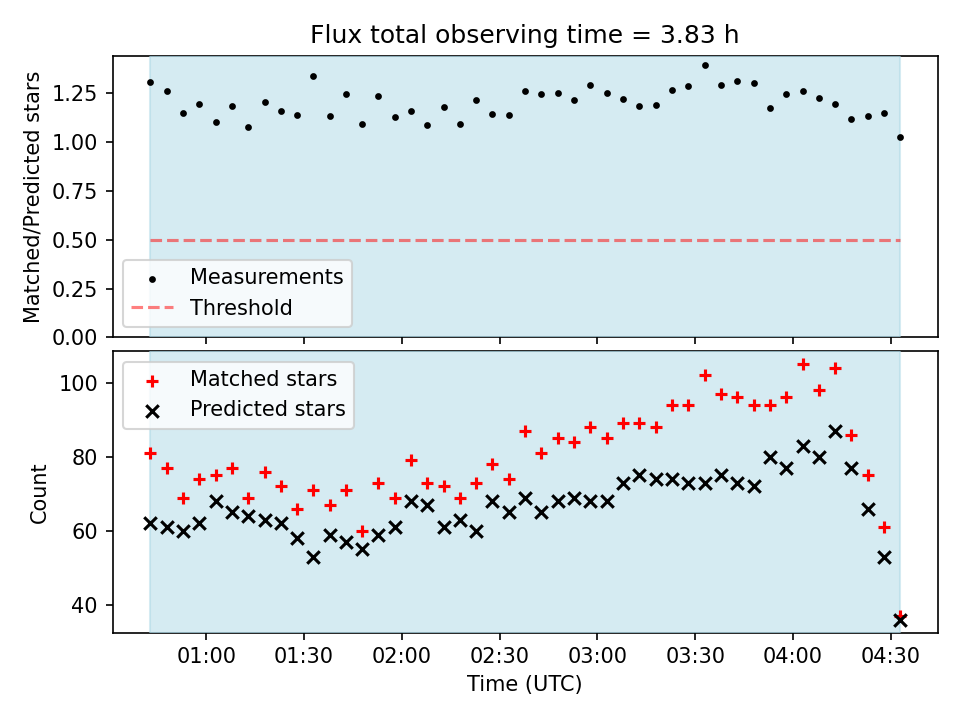 Flux total observing time = 3.83 h

Matched/Predicted stars

1.25
1.00
0.75
0.50
0.25
0.00

Measurements
Threshold

Count

100
80
60
40

Matched stars
Predicted stars

01:00
01:30
02:00
02:30
03:00
03:30
04:00
04:30

Time (UTC)